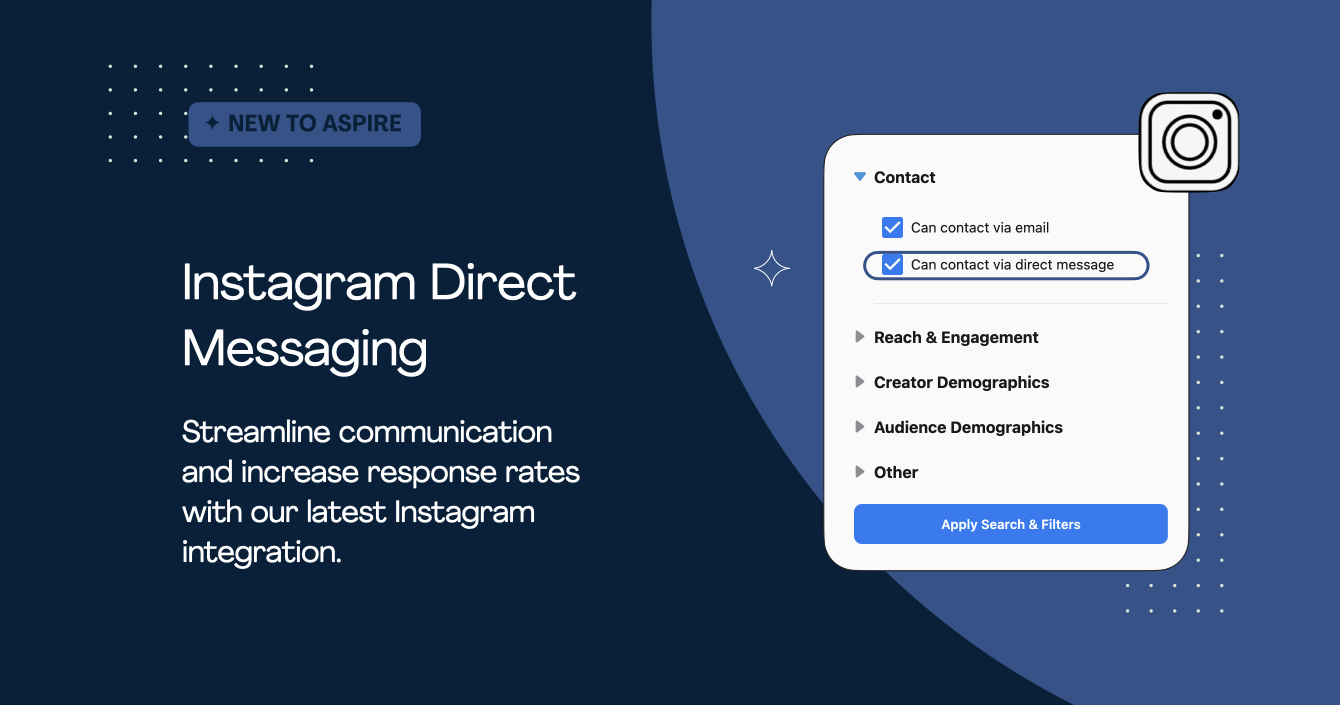 ✦ NEW TO ASPIRE

Instagram Direct Messaging

Streamline communication and increase response rates with our latest Instagram integration.

Contact

Can contact via email

Can contact via direct message

Reach & Engagement

Creator Demographics

Audience Demographics

Other

Apply Search & Filters